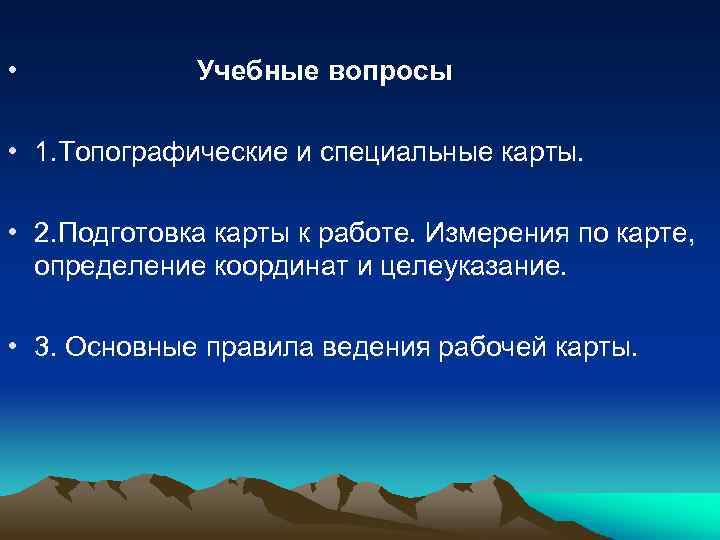 • Учебные вопросы

• 1.Топографические и специальные карты.

• 2.Подготовка карты к работе. Измерения по карте, определение координат и целеуказание.

• 3. Основные правила ведения рабочей карты.